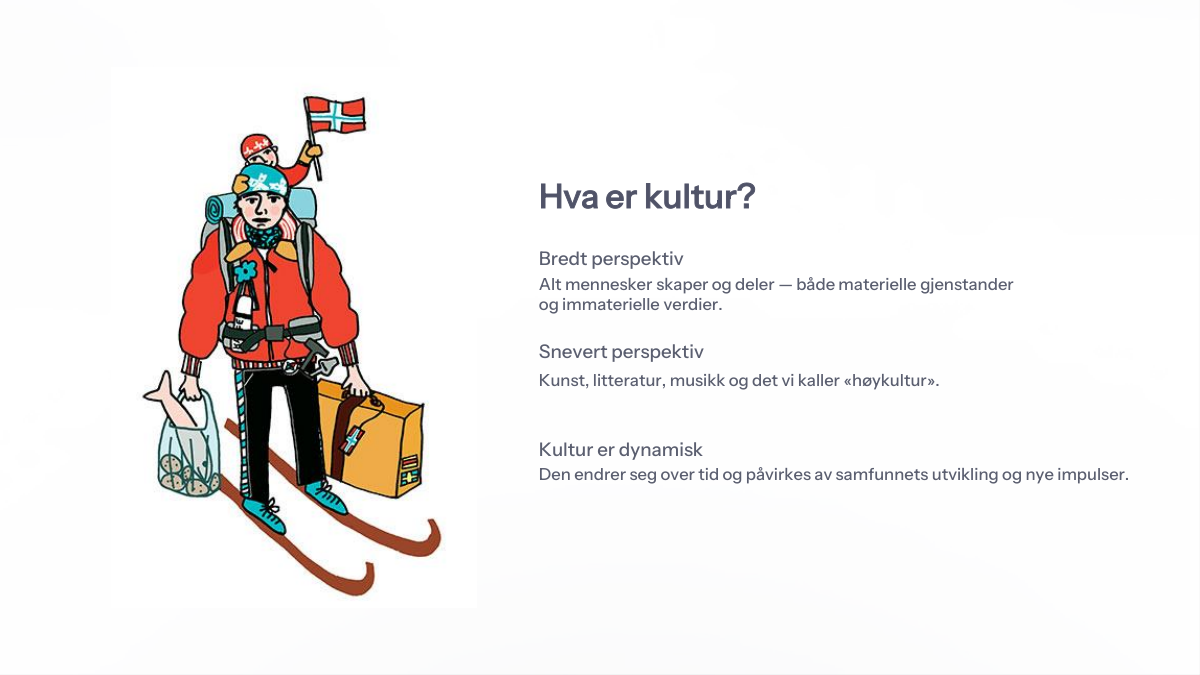 Hva er kultur?

Bredt perspektiv
Alt mennesker skaper og deler — både materielle gjenstander og immaterielle verdier.

Snevert perspektiv
Kunst, litteratur, musikk og det vi kaller «høykultur».

Kultur er dynamisk
Den endrer seg over tid og påvirkes av samfunnets utvikling og nye impulser.